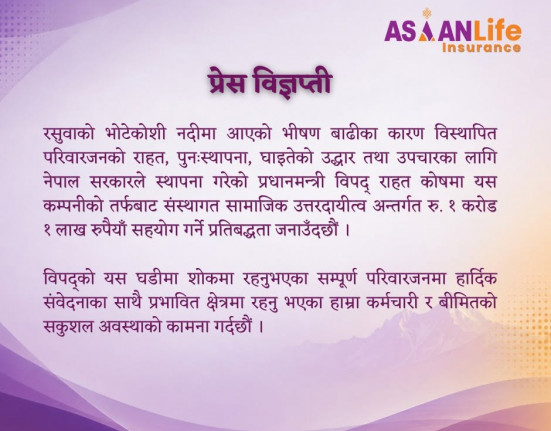 ASIANLife
Insurance

प्रेस विज्ञप्ती

रसुवाको भोटेकोशी नदीमा आएको भीषण बाढीका कारण विस्थापित परिवारजनको राहत, पुनःस्थापना, घाइतेको उद्धार तथा उपचारका लागि नेपाल सरकारले स्थापना गरेको प्रधानमन्त्री विपद् राहत कोषमा यस कम्पनीको तर्फबाट संस्थागत सामाजिक उत्तरदायीत्व अन्तर्गत रु. १ करोड १ लाख रुपैयाँ सहयोग गर्ने प्रतिबद्धता जनाउँदछौं ।

विपद्को यस घडीमा शोकमा रहनुभएका सम्पूर्ण परिवारजनमा हार्दिक संवेदनाका साथै प्रभावित क्षेत्रमा रहनु भएका हाम्रा कर्मचारी र बीमितको सकुशल अवस्थाको कामना गर्दछौं ।